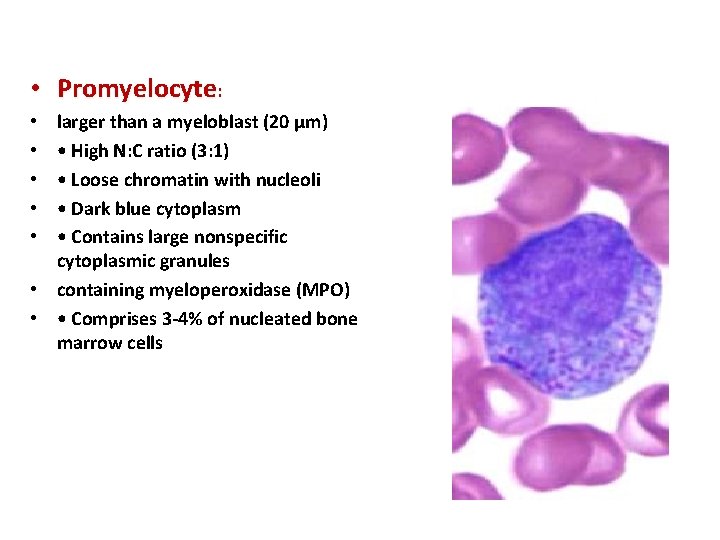 • Promyelocyte:
• larger than a myeloblast (20 µm)
• • High N:C ratio (3:1)
• • Loose chromatin with nucleoli
• • Dark blue cytoplasm
• • Contains large nonspecific cytoplasmic granules
• containing myeloperoxidase (MPO)
• • Comprises 3-4% of nucleated bone marrow cells